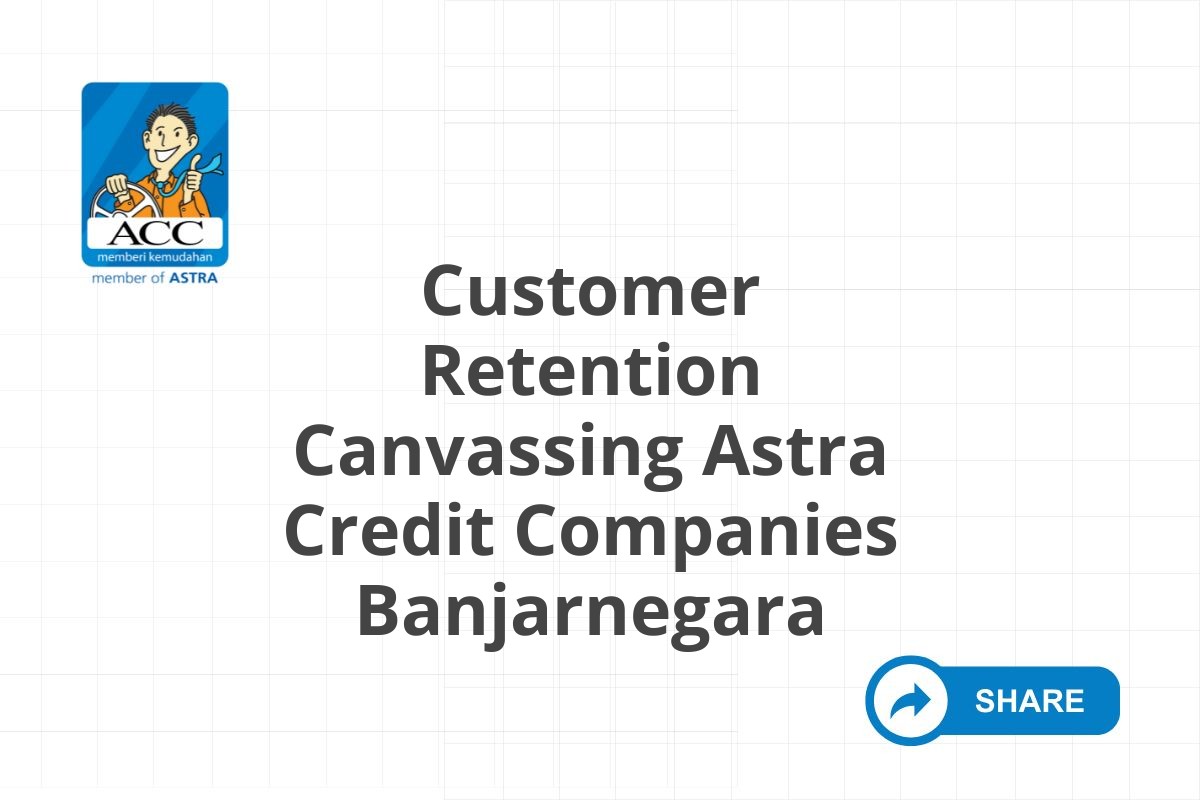 ACC
memberi kemudahan
member of ASTRA

Customer Retention Canvassing Astra Credit Companies Banjarnegara

SHARE